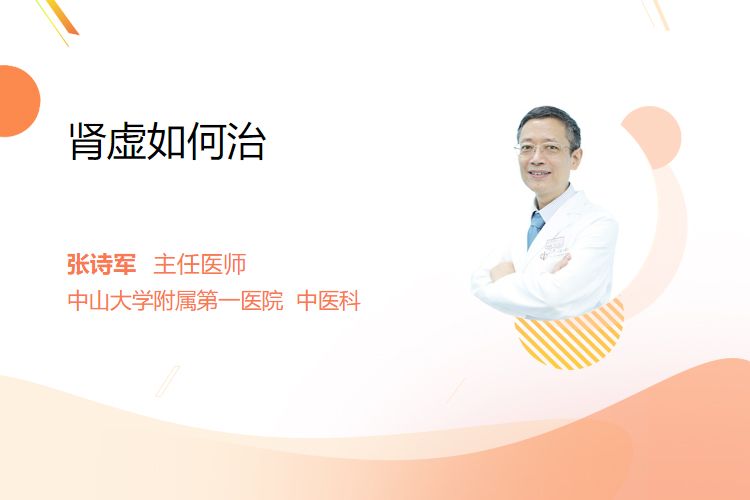 肾虚如何治

张诗军 主任医师
中山大学附属第一医院 中医科